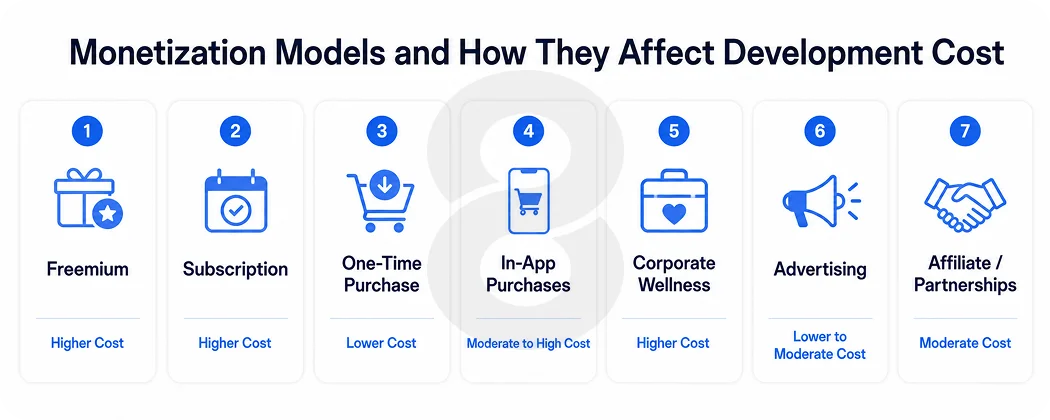 Monetization Models and How They Affect Development Cost

1
Freemium
Higher Cost

2
Subscription
Higher Cost

3
One-Time Purchase
Lower Cost

4
In-App Purchases
Moderate to High Cost

5
Corporate Wellness
Higher Cost

6
Advertising
Lower to Moderate Cost

7
Affiliate / Partnerships
Moderate Cost